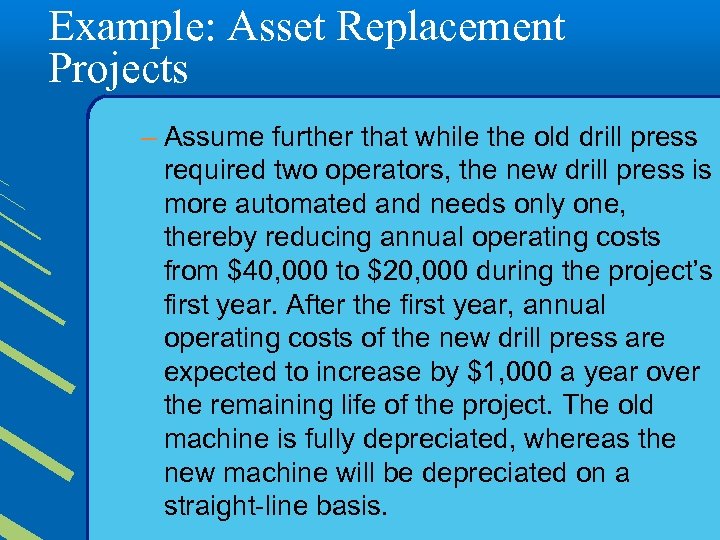 Example: Asset Replacement Projects

– Assume further that while the old drill press required two operators, the new drill press is more automated and needs only one, thereby reducing annual operating costs from \$40,000 to \$20,000 during the project's first year. After the first year, annual operating costs of the new drill press are expected to increase by \$1,000 a year over the remaining life of the project. The old machine is fully depreciated, whereas the new machine will be depreciated on a straight-line basis.